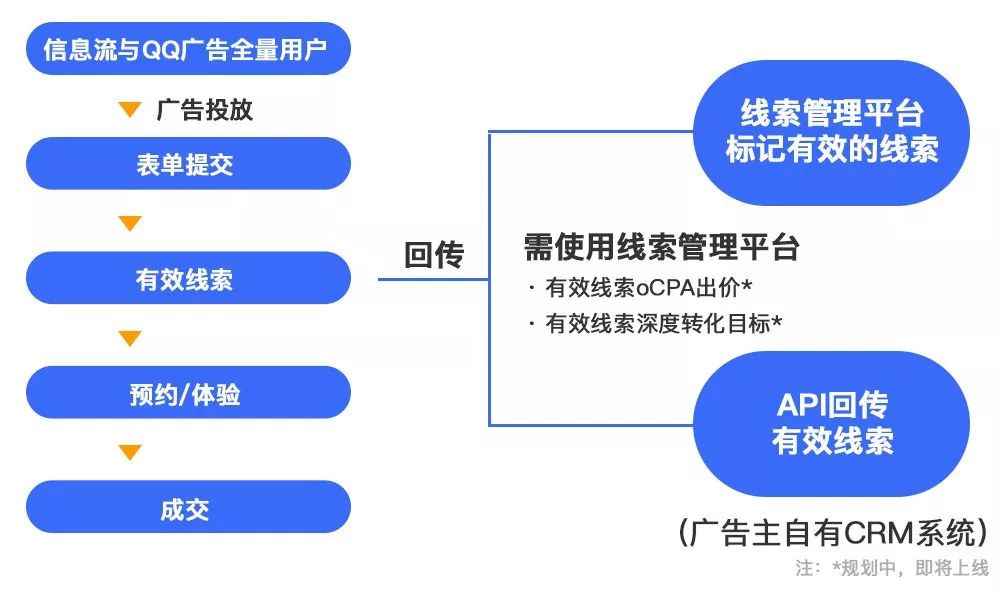 信息流与QQ广告全量用户

广告投放

表单提交

有效线索

预约/体验

成交

回传

线索管理平台
标记有效的线索

需使用线索管理平台
· 有效线索oCPA出价*
· 有效线索深度转化目标*

API回传
有效线索

（广告主自有CRM系统）

注：*规划中，即将上线